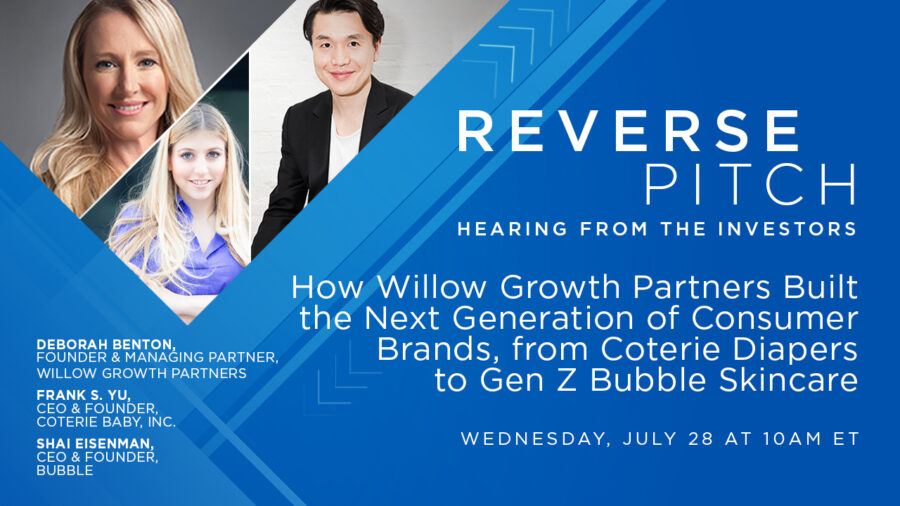 REVERSE PITCH
HEARING FROM THE INVESTORS

How Willow Growth Partners Built the Next Generation of Consumer Brands, from Coterie Diapers to Gen Z Bubble Skincare

WEDNESDAY, JULY 28 AT 10AM ET

DEBORAH BENTON, FOUNDER & MANAGING PARTNER, WILLOW GROWTH PARTNERS

FRANK S. YU, CEO & FOUNDER, COTERIE BABY, INC.

SHAI EISENMAN, CEO & FOUNDER, BUBBLE